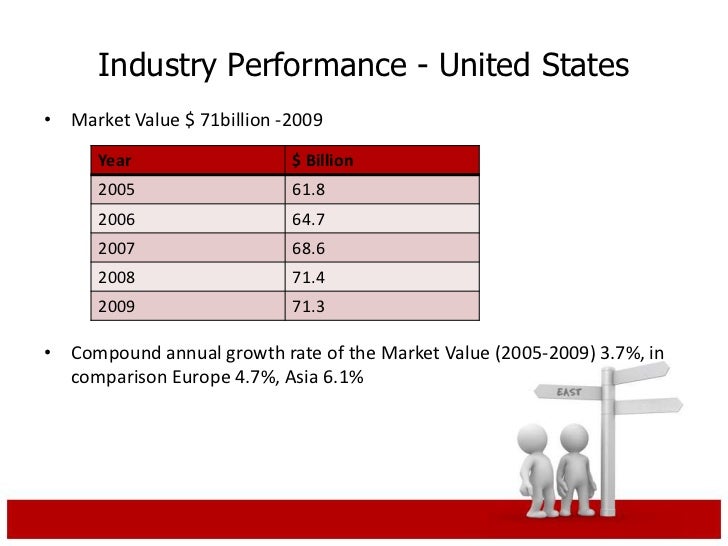 Industry Performance - United States

• Market Value $ 71billion -2009

| Year | $ Billion |
|---|---|
| 2005 | 61.8 |
| 2006 | 64.7 |
| 2007 | 68.6 |
| 2008 | 71.4 |
| 2009 | 71.3 |

• Compound annual growth rate of the Market Value (2005-2009) 3.7%, in comparison Europe 4.7%, Asia 6.1%

EAST